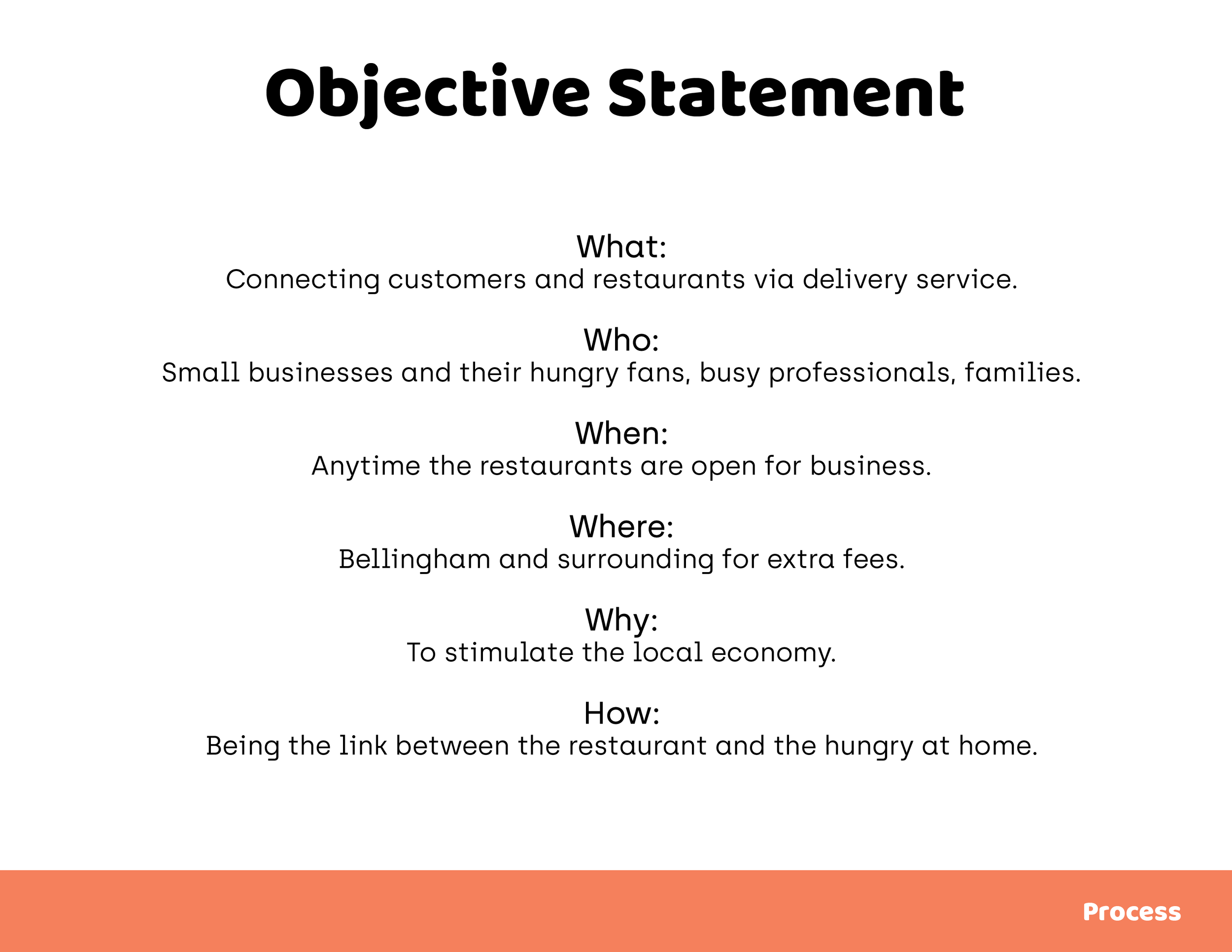 Objective Statement

What:
Connecting customers and restaurants via delivery service.

Who:
Small businesses and their hungry fans, busy professionals, families.

When:
Anytime the restaurants are open for business.

Where:
Bellingham and surrounding for extra fees.

Why:
To stimulate the local economy.

How:
Being the link between the restaurant and the hungry at home.

Process